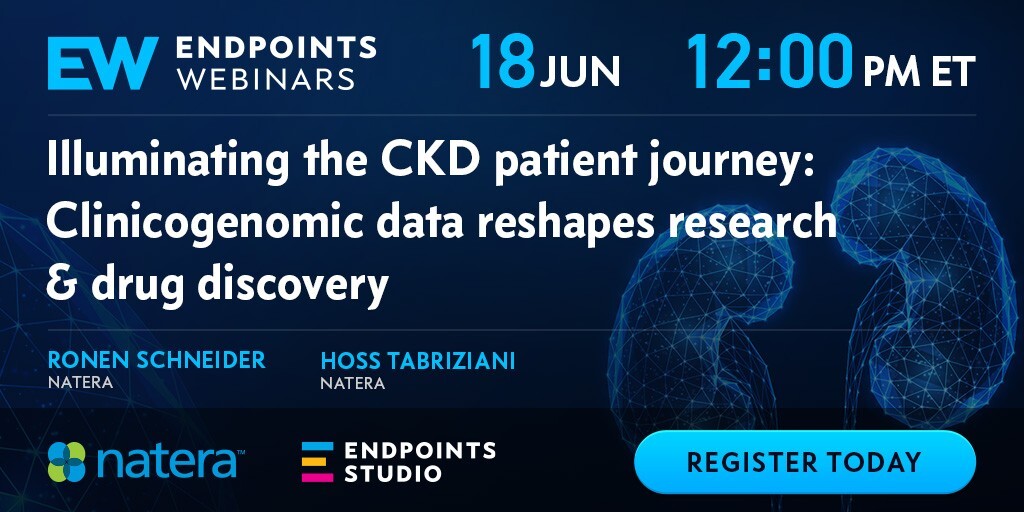 EW ENDPOINTS WEBINARS

18 JUN 12:00 PM ET

Illuminating the CKD patient journey: Clinicogenomic data reshapes research & drug discovery

RONEN SCHNEIDER
NATERA

HOSS TABRIZIANI
NATERA

natera™

ENDPOINTS STUDIO

REGISTER TODAY